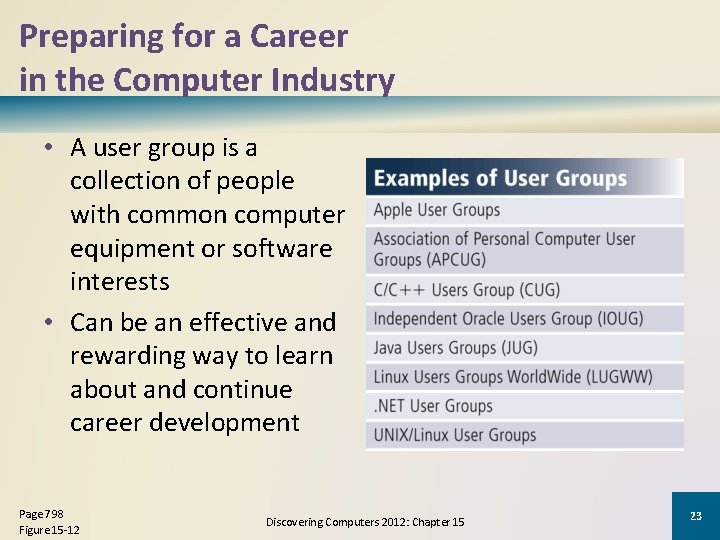 Preparing for a Career in the Computer Industry

• A user group is a collection of people with common computer equipment or software interests
• Can be an effective and rewarding way to learn about and continue career development

| Examples of User Groups |
|---|
| Apple User Groups |
| Association of Personal Computer User Groups (APCUG) |
| C/C++ Users Group (CUG) |
| Independent Oracle Users Group (IOUG) |
| Java Users Groups (JUG) |
| Linux Users Groups WorldWide (LUGWW) |
| .NET User Groups |
| UNIX/Linux User Groups |

Page 798
Figure 15-12

Discovering Computers 2012: Chapter 15

23